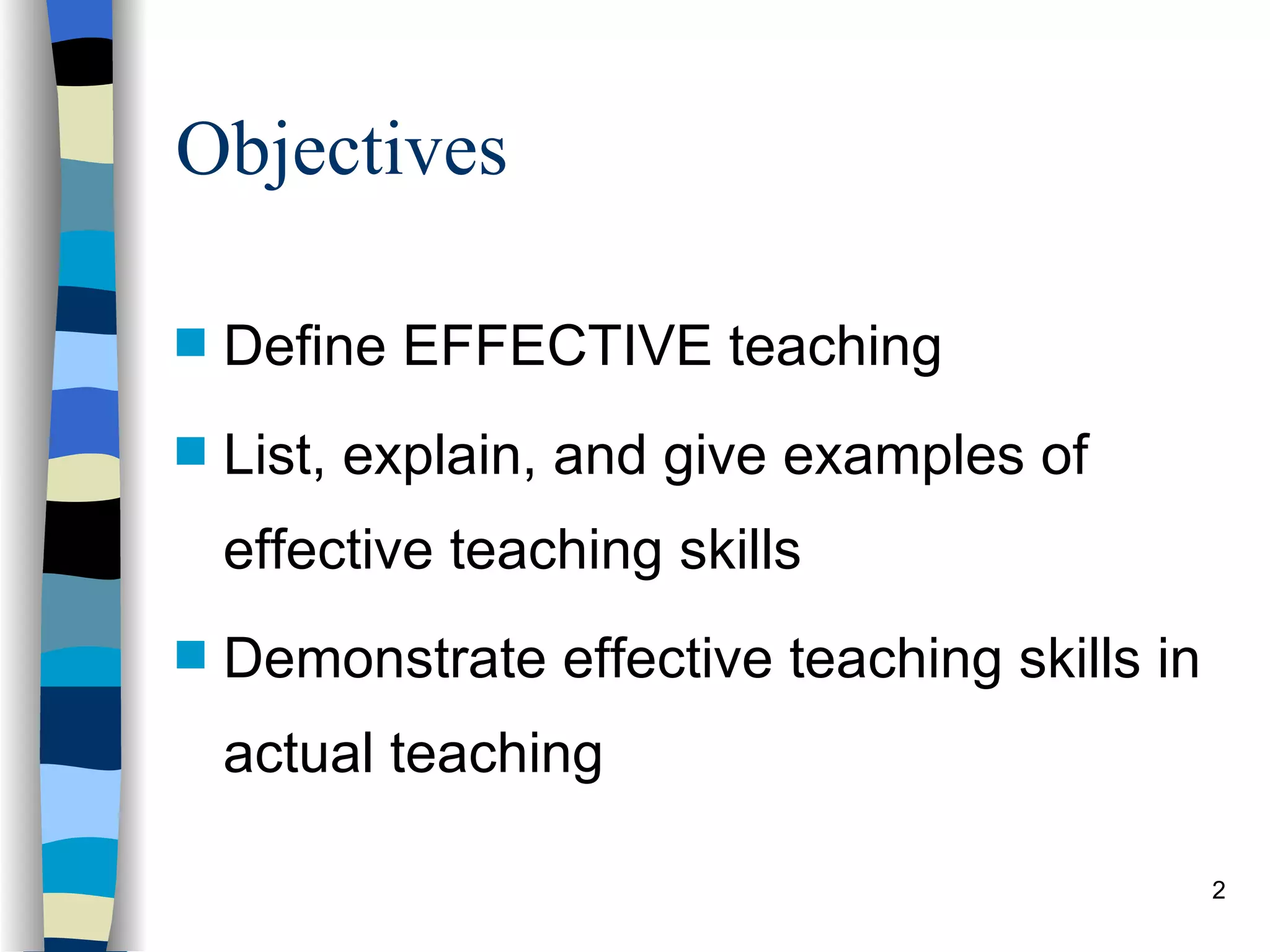 Objectives

Define EFFECTIVE teaching

List, explain, and give examples of effective teaching skills

Demonstrate effective teaching skills in actual teaching

2